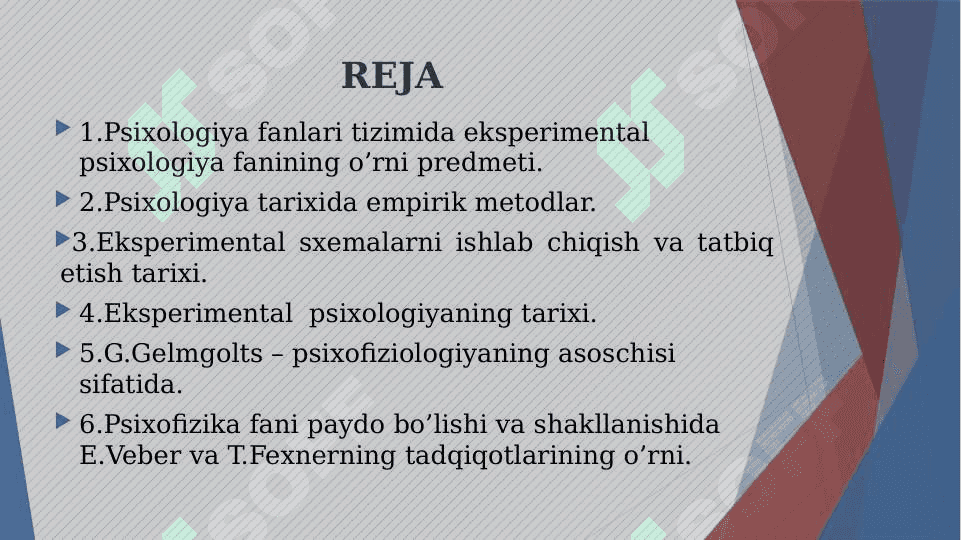 REJA

1.Psixologiya fanlari tizimida eksperimental psixologiya fanining o’rni predmeti.

2.Psixologiya tarixida empirik metodlar.

3.Eksperimental sxemalarni ishlab chiqish va tatbiq etish tarixi.

4.Eksperimental psixologiyaning tarixi.

5.G.Gelmgolts – psixofiziologiyaning asoschisi sifatida.

6.Psixofizika fani paydo bo’lishi va shakllanishida E.Veber va T.Fexnerning tadqiqotlarining o’rni.